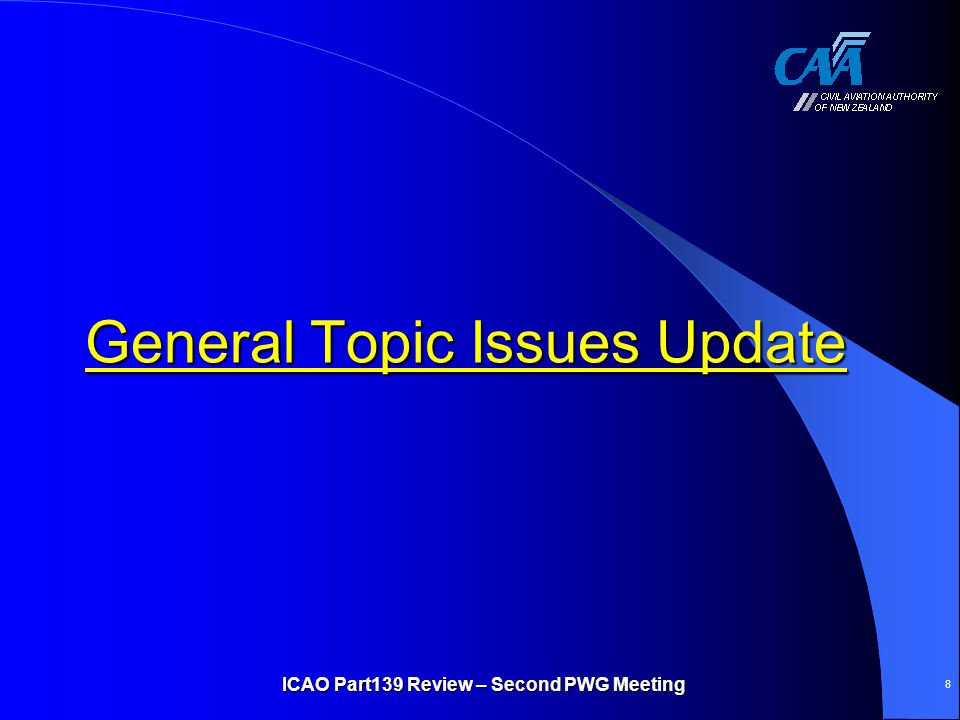 CAA
CIVIL AVIATION AUTHORITY OF NEW ZEALAND

General Topic Issues Update

ICAO Part139 Review – Second PWG Meeting

8